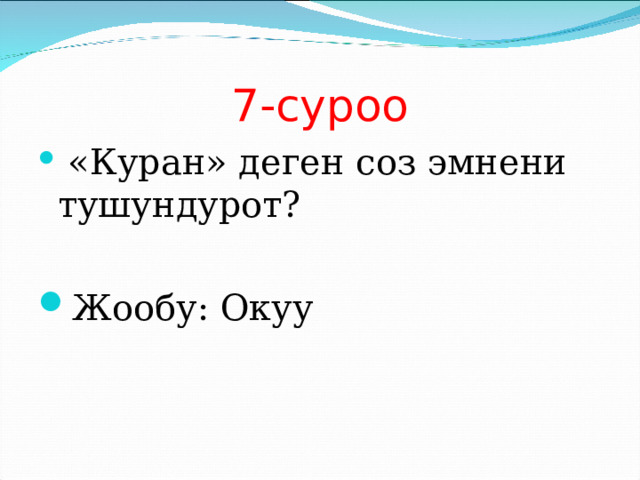 7-суроо

«Куран» деген соз эмнени тушундурот?

Жообу: Окуу